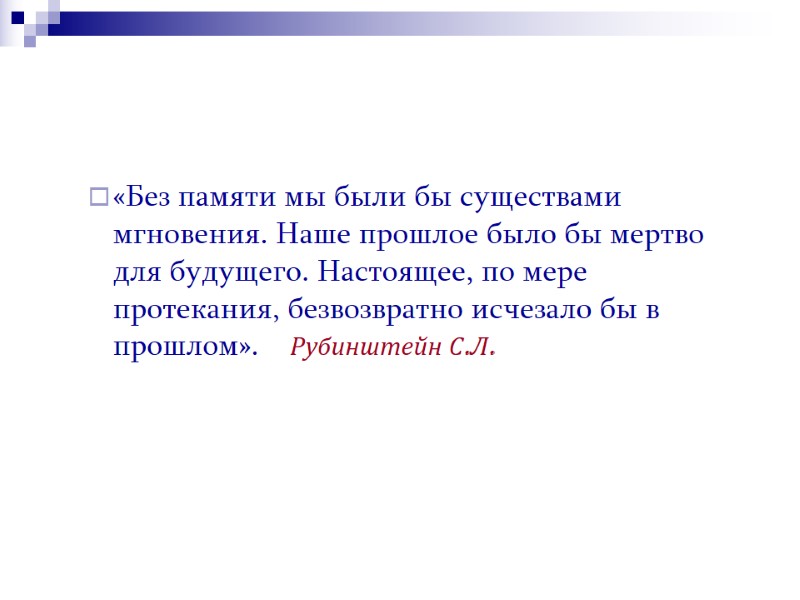 «Без памяти мы были бы существами мгновения. Наше прошлое было бы мертво для будущего. Настоящее, по мере протекания, безвозвратно исчезало бы в прошлом». Рубинштейн С.Л.